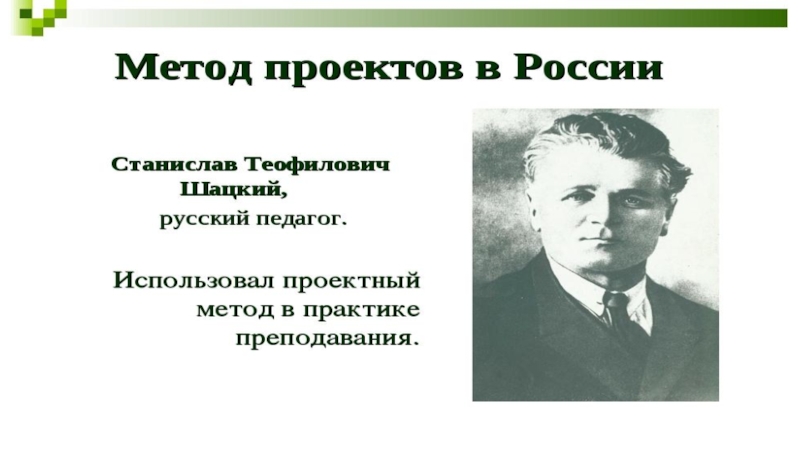 Метод проектов в России

Станислав Теофилович Шацкий,
русский педагог.

Использовал проектный метод в практике преподавания.